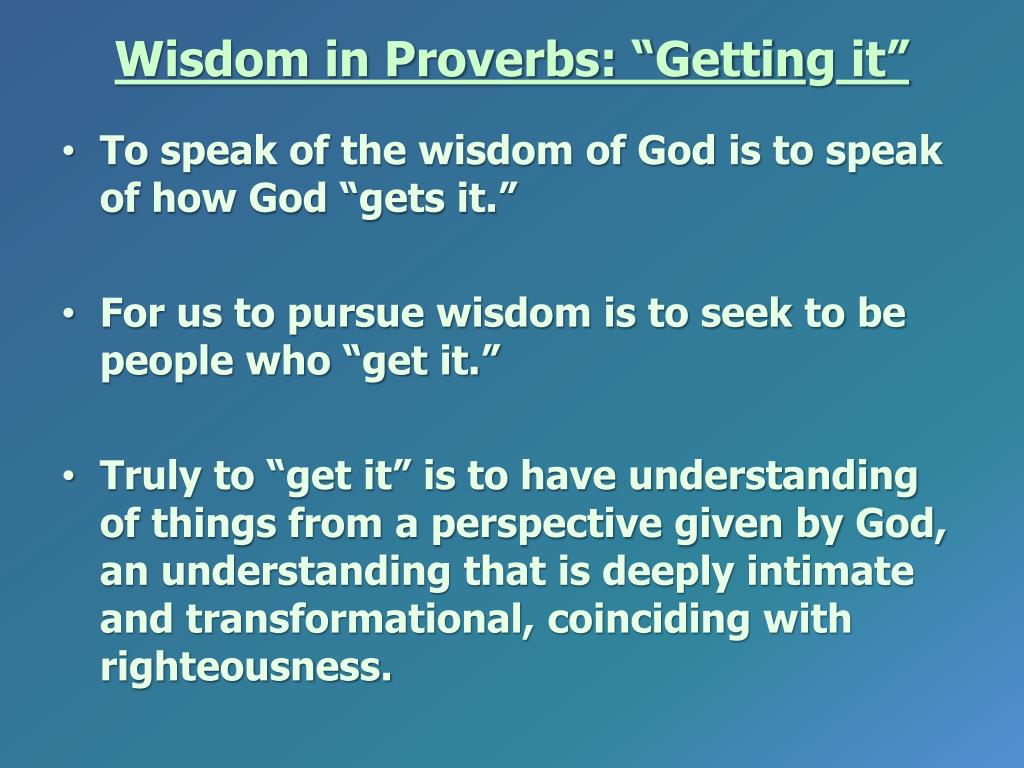 Wisdom in Proverbs: “Getting it”

• To speak of the wisdom of God is to speak of how God “gets it.”

• For us to pursue wisdom is to seek to be people who “get it.”

• Truly to “get it” is to have understanding of things from a perspective given by God, an understanding that is deeply intimate and transformational, coinciding with righteousness.